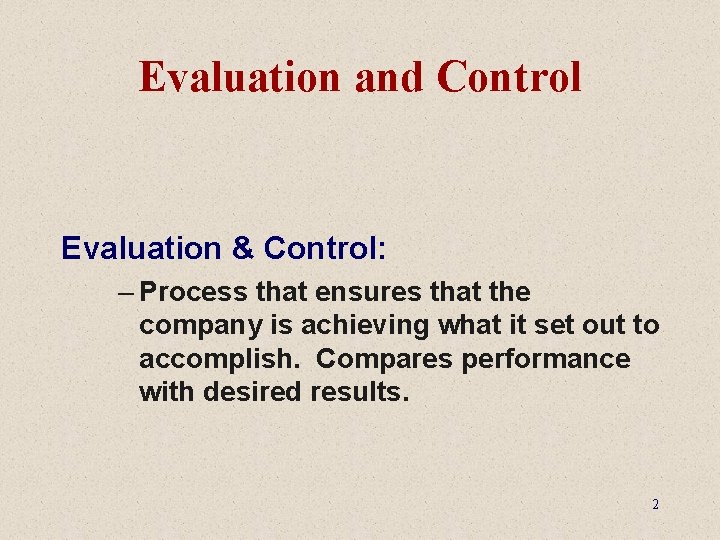 Evaluation and Control

Evaluation & Control:

– Process that ensures that the company is achieving what it set out to accomplish. Compares performance with desired results.

2